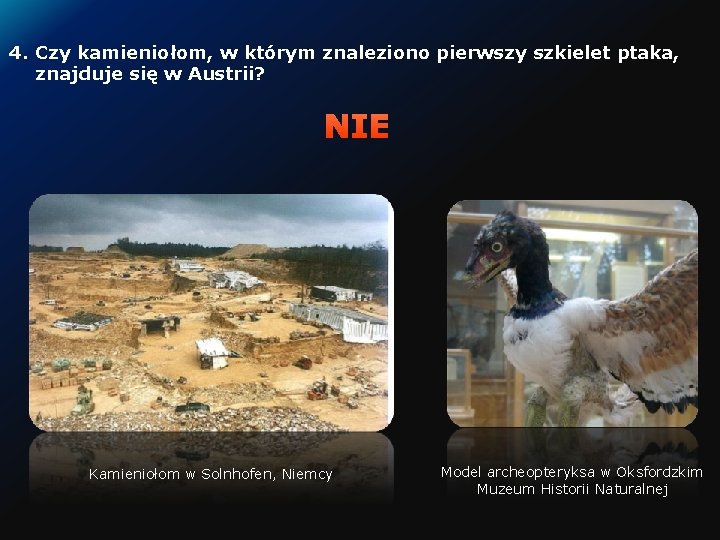 4. Czy kamieniołom, w którym znaleziono pierwszy szkielet ptaka, znajduje się w Austrii?

NIE

Kamieniołom w Solnhofen, Niemcy

Model archeopteryksa w Oksfordzkim Muzeum Historii Naturalnej